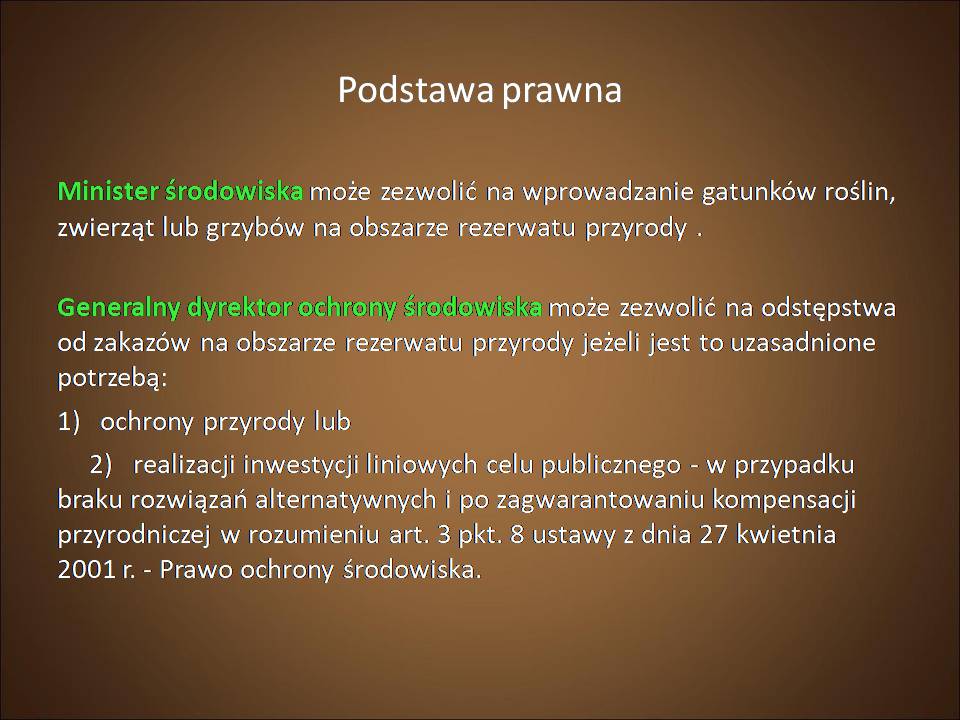 Podstawa prawna

Minister środowiska może zezwolić na wprowadzanie gatunków roślin, zwierząt lub grzybów na obszarze rezerwatu przyrody .

Generalny dyrektor ochrony środowiska może zezwolić na odstępstwa od zakazów na obszarze rezerwatu przyrody jeżeli jest to uzasadnione potrzebą:

1) ochrony przyrody lub

2) realizacji inwestycji liniowych celu publicznego - w przypadku braku rozwiązań alternatywnych i po zagwarantowaniu kompensacji przyrodniczej w rozumieniu art. 3 pkt. 8 ustawy z dnia 27 kwietnia 2001 r. - Prawo ochrony środowiska.